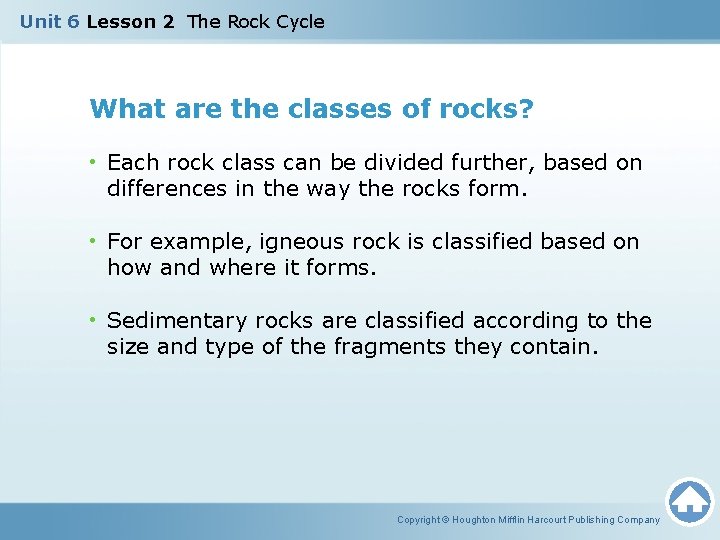 Unit 6 Lesson 2 The Rock Cycle

What are the classes of rocks?

• Each rock class can be divided further, based on differences in the way the rocks form.

• For example, igneous rock is classified based on how and where it forms.

• Sedimentary rocks are classified according to the size and type of the fragments they contain.

Copyright © Houghton Mifflin Harcourt Publishing Company